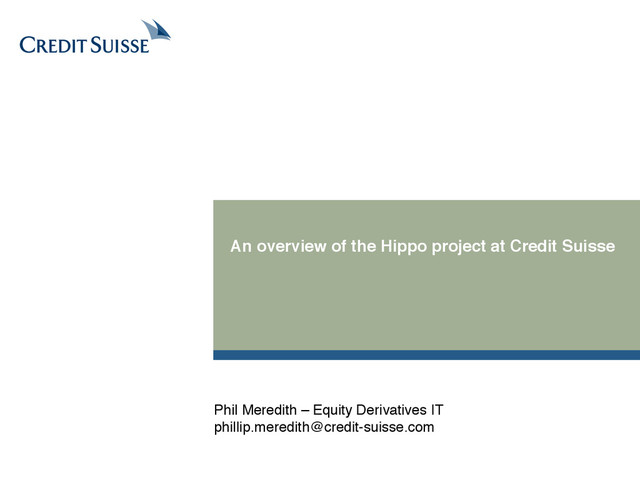 CREDIT SUISSE

An overview of the Hippo project at Credit Suisse

Phil Meredith – Equity Derivatives IT
phillip.meredith@credit-suisse.com